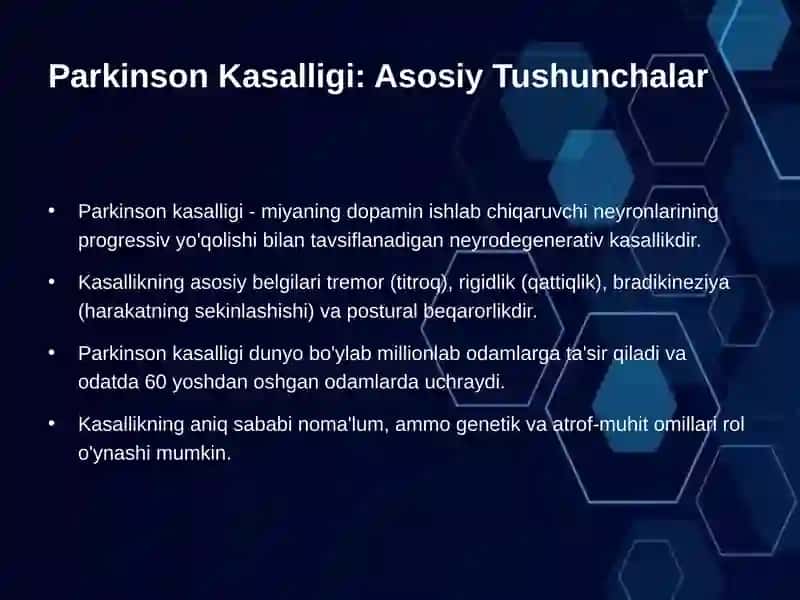 Parkinson Kasalligi: Asosiy Tushunchalar

• Parkinson kasalligi - miyaning dopamin ishlab chiqaruvchi neyronlarining progressiv yo'qolishi bilan tavsiflanadigan neyrodegenerativ kasallikdir.

• Kasallikning asosiy belgilari tremor (titroq), rigidlik (qattiqlik), bradikineziya (harakatning sekinlashishi) va postural beqarorlikdir.

• Parkinson kasalligi dunyo bo'ylab millionlab odamlarga ta'sir qiladi va odatda 60 yoshdan oshgan odamlarda uchraydi.

• Kasallikning aniq sababi noma'lum, ammo genetik va atrof-muhit omillari rol o'ynashi mumkin.